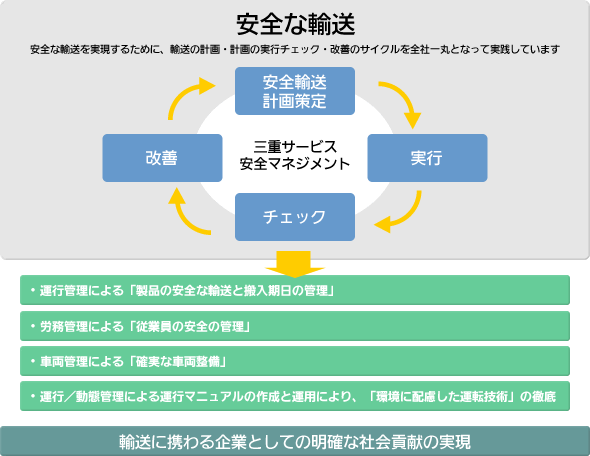 安全な輸送

安全な輸送を実現するために、輸送の計画・計画の実行チェック・改善のサイクルを全社一丸となって実践しています

安全輸送
計画策定

実行

チェック

改善

三重サービス
安全マネジメント

・運行管理による「製品の安全な輸送と搬入期日の管理」

・労務管理による「従業員の安全の管理」

・車両管理による「確実な車両整備」

・運行／動態管理による運行マニュアルの作成と運用により、「環境に配慮した運転技術」の徹底

輸送に携わる企業としての明確な社会貢献の実現